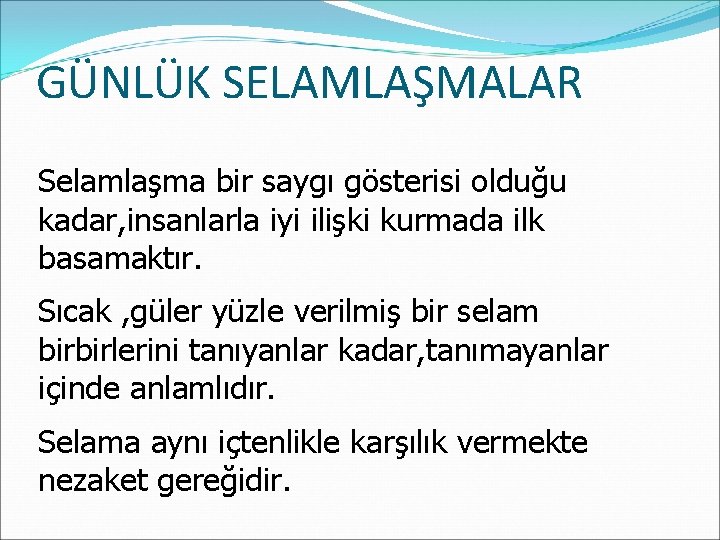 GÜNLÜK SELAMLAŞMALAR

Selamlaşma bir saygı gösterisi olduğu kadar,insanlarla iyi ilişki kurmada ilk basamaktır.

Sıcak ,güler yüzle verilmiş bir selam birbirlerini tanıyanlar kadar,tanımayanlar içinde anlamlıdır.

Selama aynı içtenlikle karşılık vermekte nezaket gereğidir.